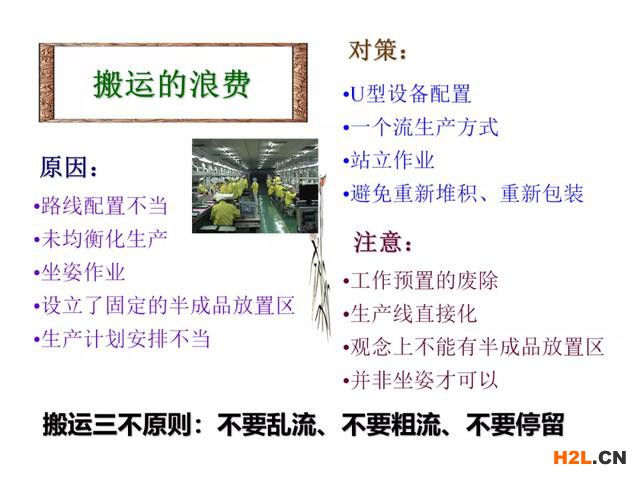 搬运的浪费

原因：

•路线配置不当
•未均衡化生产
•坐姿作业
•设立了固定的半成品放置区
•生产计划安排不当

对策：

•U型设备配置
•一个流生产方式
•站立作业
•避免重新堆积、重新包装

注意：

•工作预置的废除
•生产线直接化
•观念上不能有半成品放置区
•并非坐姿才可以

搬运三不原则：不要乱流、不要粗流、不要停留

H2L.CN